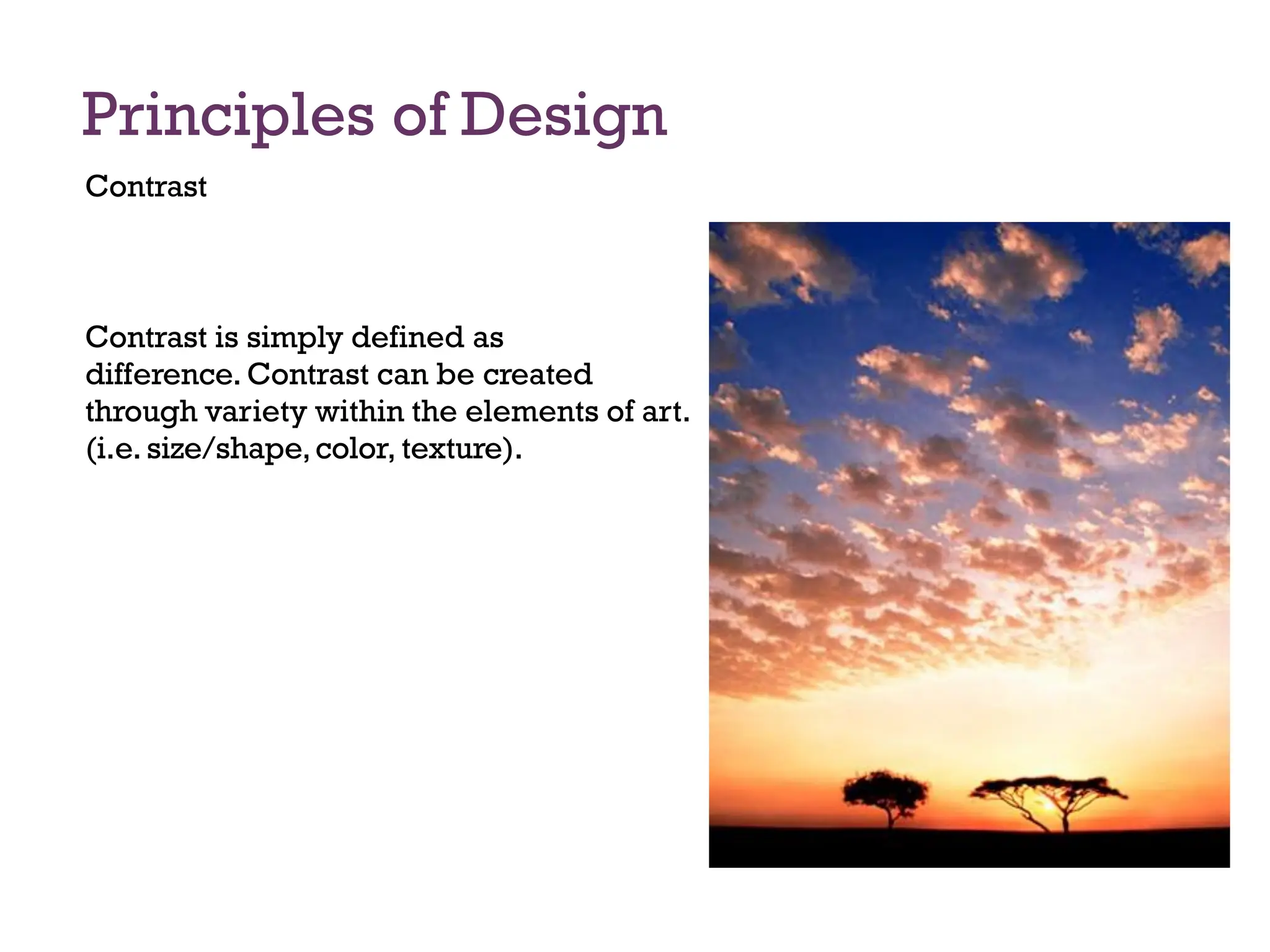 Principles of Design

Contrast

Contrast is simply defined as difference. Contrast can be created through variety within the elements of art. (i.e. size/shape, color, texture).